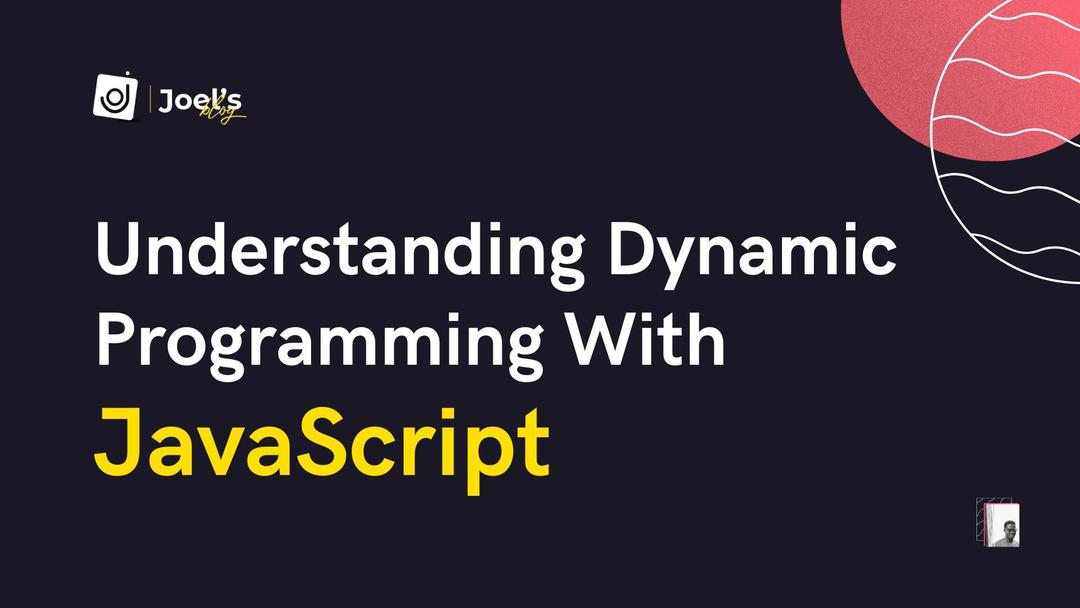 Joel's blog

Understanding Dynamic Programming With JavaScript